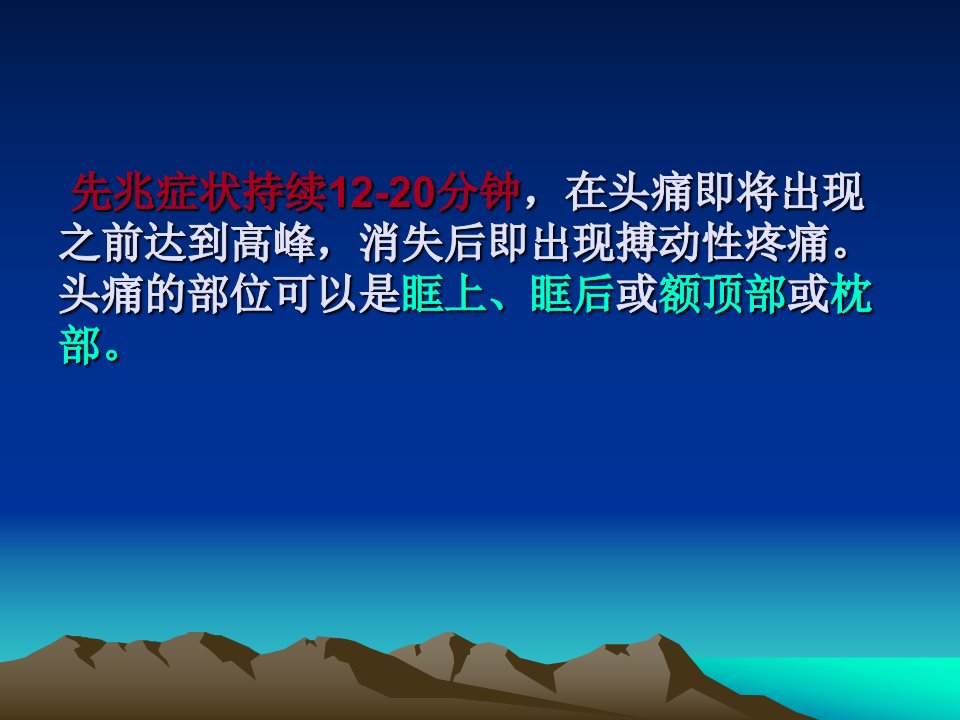 先兆症状持续12-20分钟，在头痛即将出现之前达到高峰，消失后即出现搏动性疼痛。头痛的部位可以是眶上、眶后或额顶部或枕部。